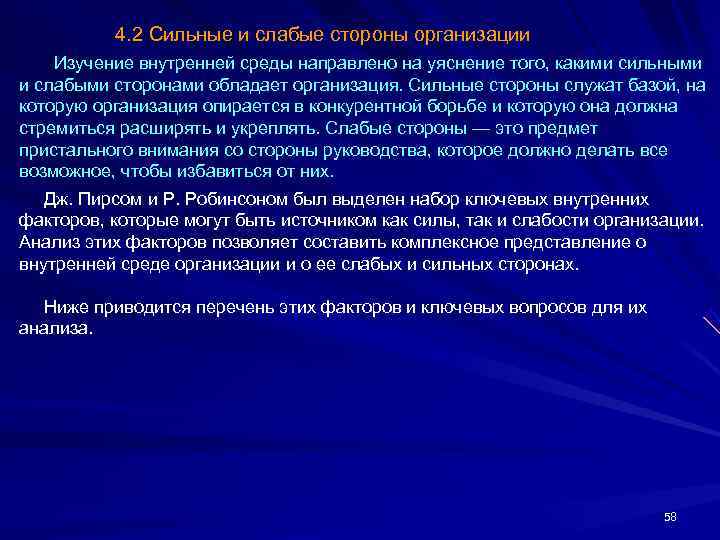 4.2 Сильные и слабые стороны организации

Изучение внутренней среды направлено на уяснение того, какими сильными и слабыми сторонами обладает организация. Сильные стороны служат базой, на которую организация опирается в конкурентной борьбе и которую она должна стремиться расширять и укреплять. Слабые стороны — это предмет пристального внимания со стороны руководства, которое должно делать все возможное, чтобы избавиться от них.

Дж. Пирсом и Р. Робинсоном был выделен набор ключевых внутренних факторов, которые могут быть источником как силы, так и слабости организации. Анализ этих факторов позволяет составить комплексное представление о внутренней среде организации и о ее слабых и сильных сторонах.

Ниже приводится перечень этих факторов и ключевых вопросов для их анализа.

58